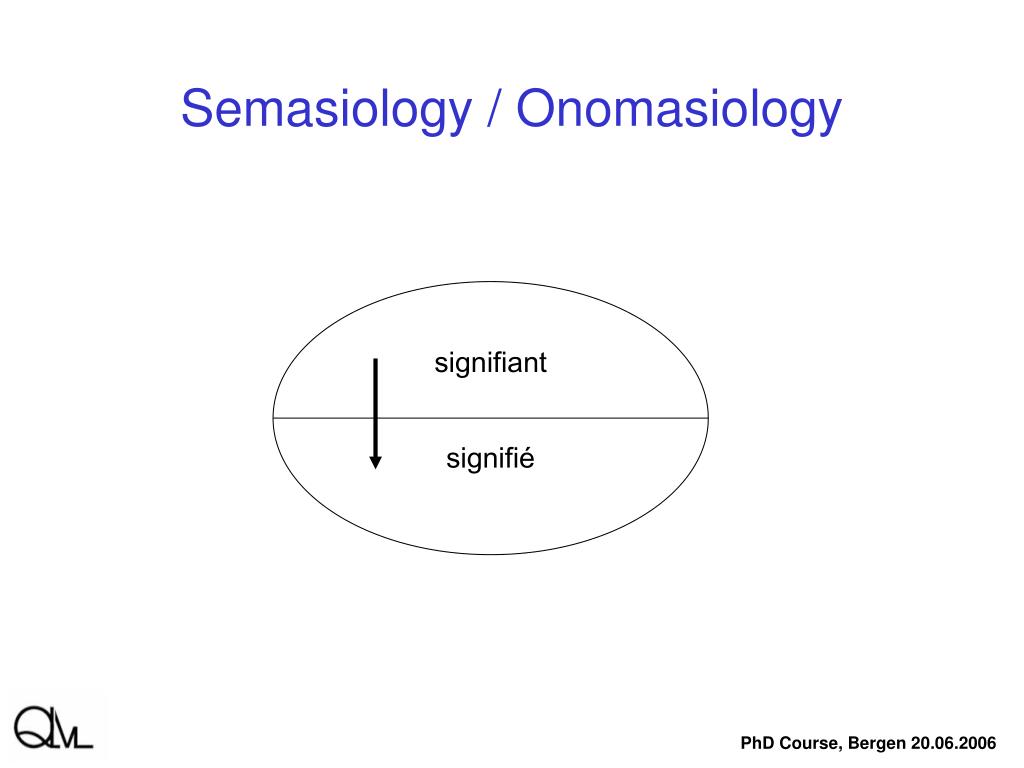 Semasiology / Onomasiology

signifiant

signifié

QML

PhD Course, Bergen 20.06.2006